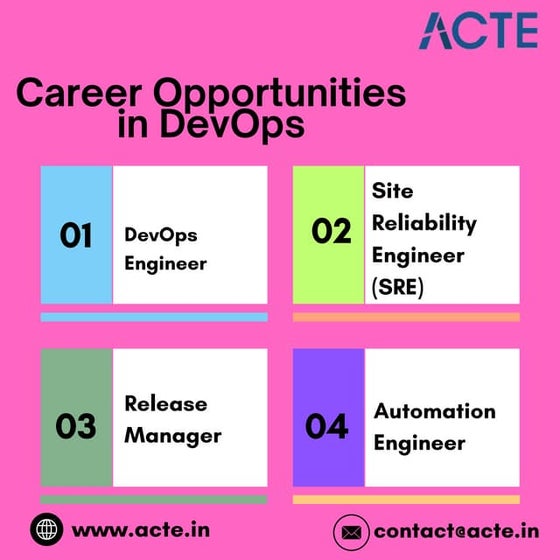 ACTE

Career Opportunities in DevOps

01 DevOps Engineer

02 Site Reliability Engineer (SRE)

03 Release Manager

04 Automation Engineer

www.acte.in

contact@acte.in